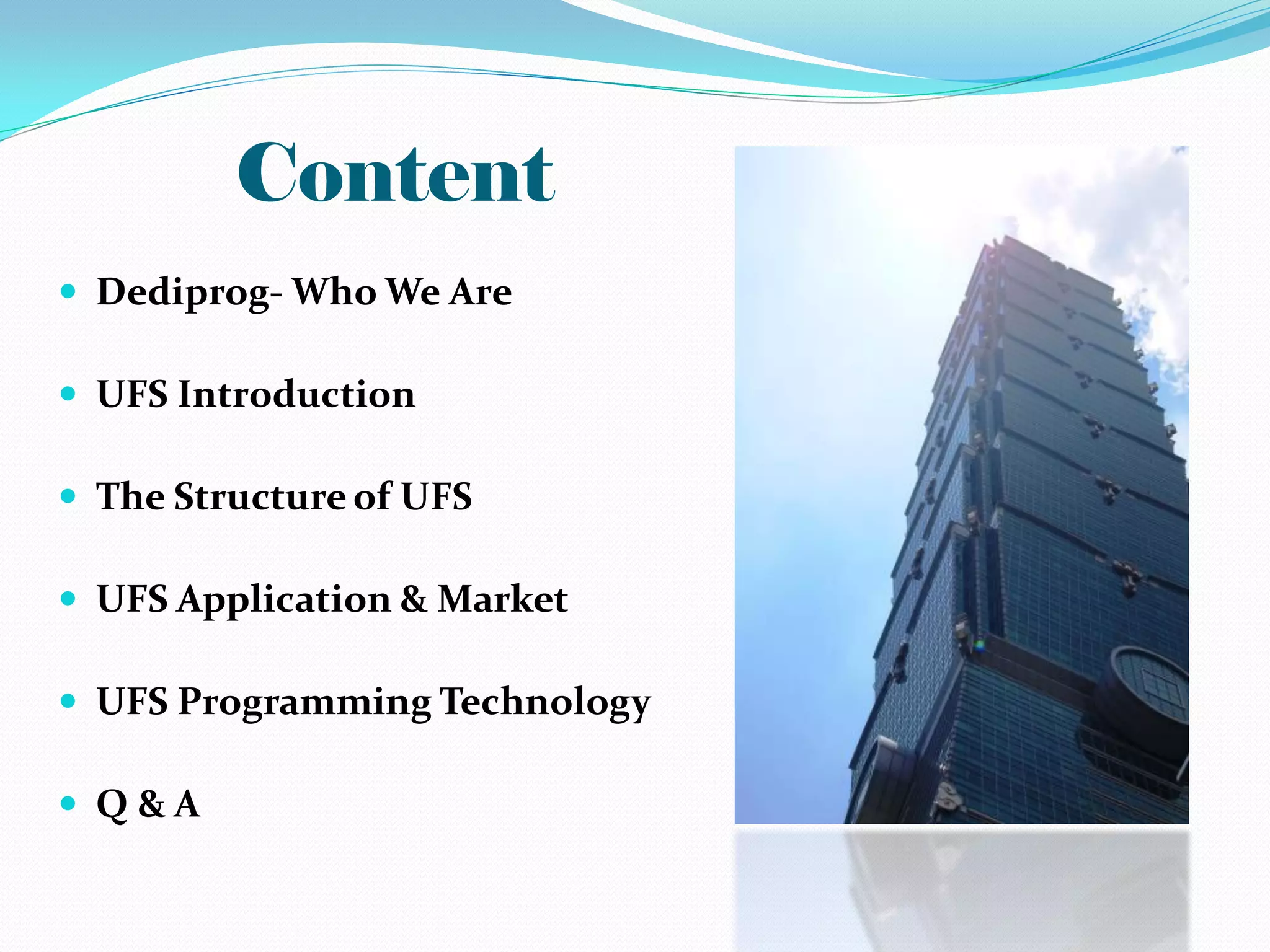 Content

- Dediprog- Who We Are
- UFS Introduction
- The Structure of UFS
- UFS Application & Market
- UFS Programming Technology
- Q & A